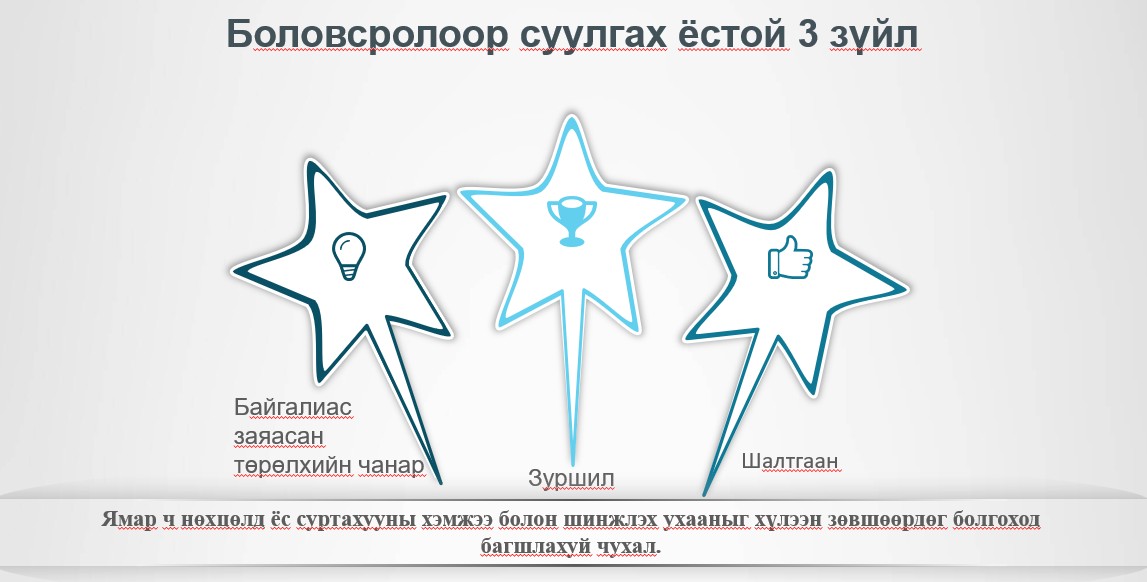 Боловсролоор суулгах ёстой 3 зүйл

Байгалиас заяасан төрөлхийн чанар

Зуршил

Шалтгаан

Ямар ч нөхцөлд ёс суртахууны хэмжээ болон шинжлэх ухааныг хүлээн зөвшөөрдөг болгоход багшлахуй чухал.